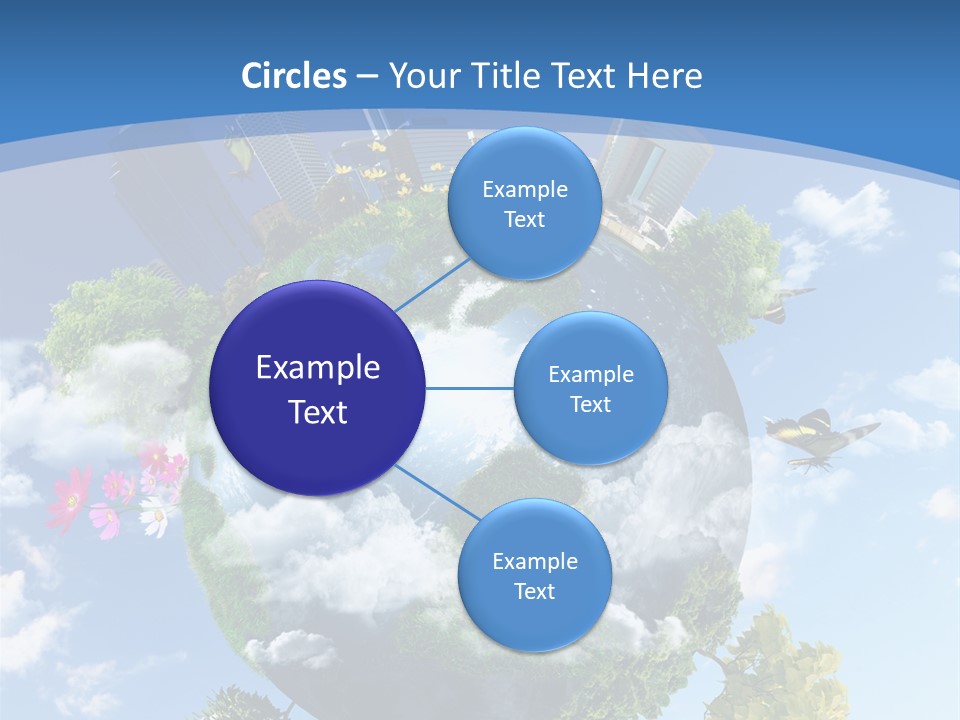 Circles – Your Title Text Here

Example Text

Example Text

Example Text

Example Text